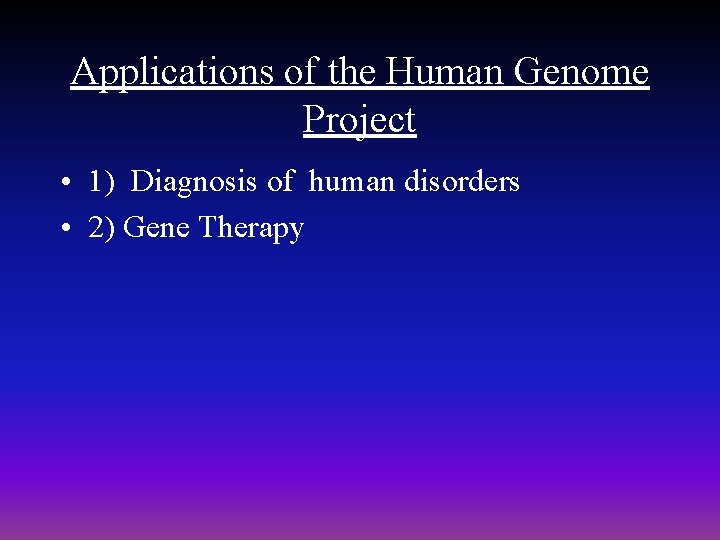 Applications of the Human Genome Project

• 1) Diagnosis of human disorders
• 2) Gene Therapy